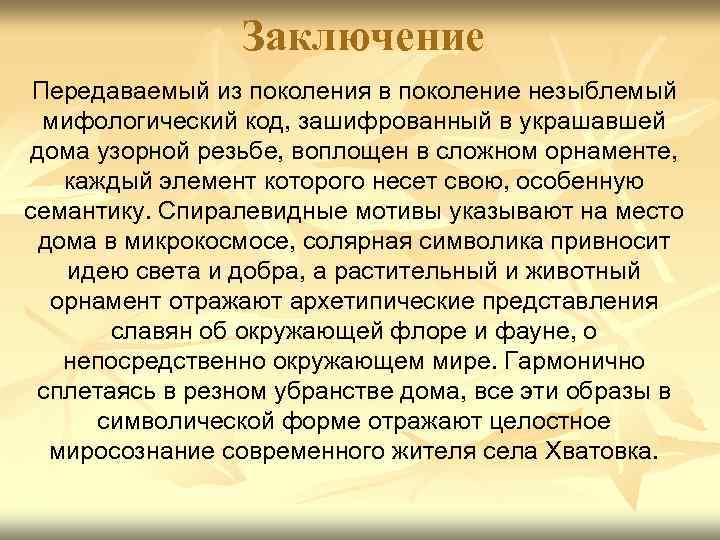 Заключение

Передаваемый из поколения в поколение незыблемый мифологический код, зашифрованный в украшавшей дома узорной резьбе, воплощен в сложном орнаменте, каждый элемент которого несет свою, особенную семантику. Спиралевидные мотивы указывают на место дома в микрокосмосе, солярная символика привносит идею света и добра, а растительный и животный орнамент отражают архетипические представления славян об окружающей флоре и фауне, о непосредственно окружающем мире. Гармонично сплетаясь в резном убранстве дома, все эти образы в символической форме отражают целостное миросознание современного жителя села Хватовка.